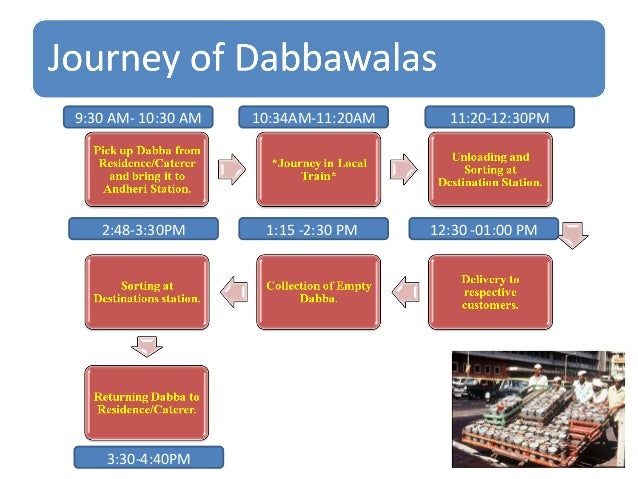 Journey of Dabbawalas

9:30 AM- 10:30 AM

Pick up Dabba from Residence/Caterer and bring it to Andheri Station.

10:34AM-11:20AM

*Journey in Local Train*

11:20-12:30PM

Unloading and Sorting at Destination Station.

12:30 -01:00 PM

Delivery to respective customers.

1:15 -2:30 PM

Collection of Empty Dabba.

2:48-3:30PM

Sorting at Destinations station.

Returning Dabba to Residence/Caterer.

3:30-4:40PM